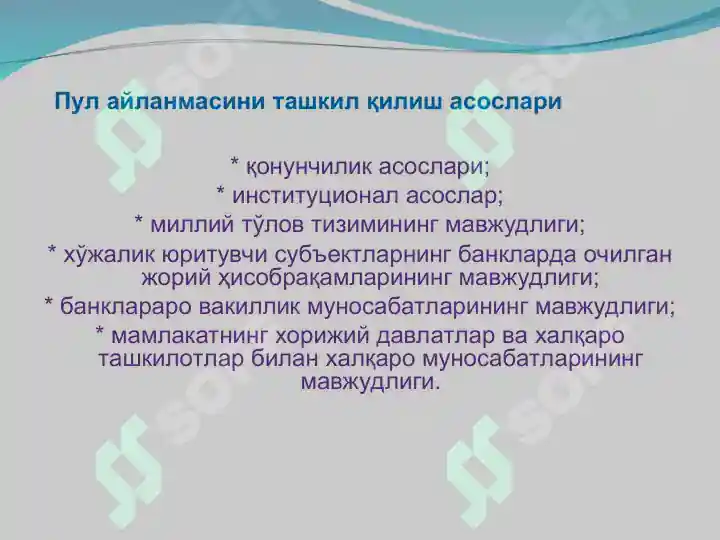 Пул айланмасини ташкил қилиш асослари

* қонунчилик асослари;
* институционал асослар;
* миллий тўлов тизимининг мавжудлиги;
* хўжалик юритувчи субъектларнинг банкларда очилган жорий ҳисобрақамларининг мавжудлиги;
* банклараро вакиллик муносабатларининг мавжудлиги;
* мамлакатнинг хорижий давлатлар ва халқаро ташкилотлар билан халқаро муносабатларининг мавжудлиги.